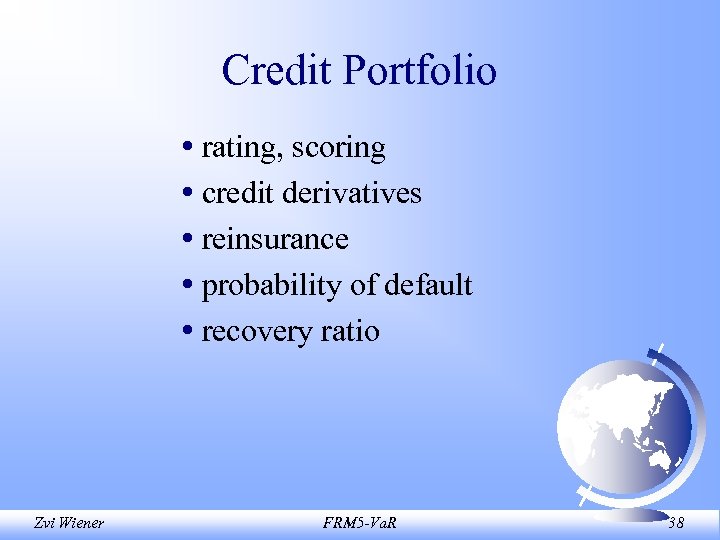 Credit Portfolio

• rating, scoring
• credit derivatives
• reinsurance
• probability of default
• recovery ratio

Zvi Wiener

FRM5-VaR

38